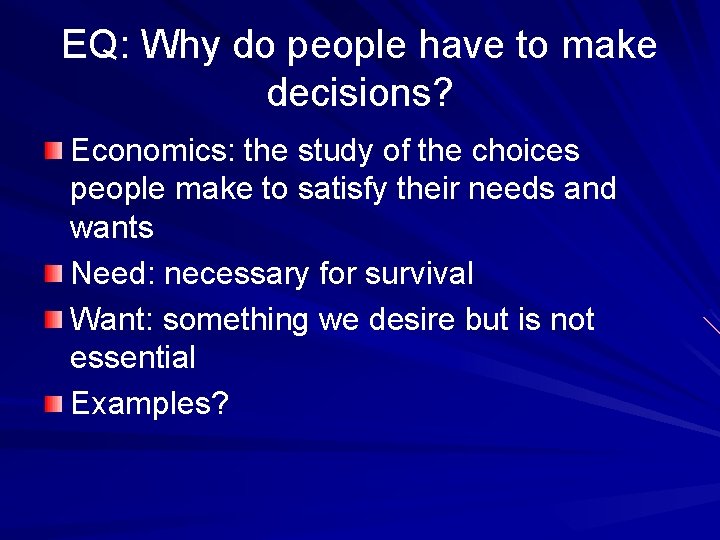 EQ: Why do people have to make decisions?

Economics: the study of the choices people make to satisfy their needs and wants

Need: necessary for survival

Want: something we desire but is not essential

Examples?